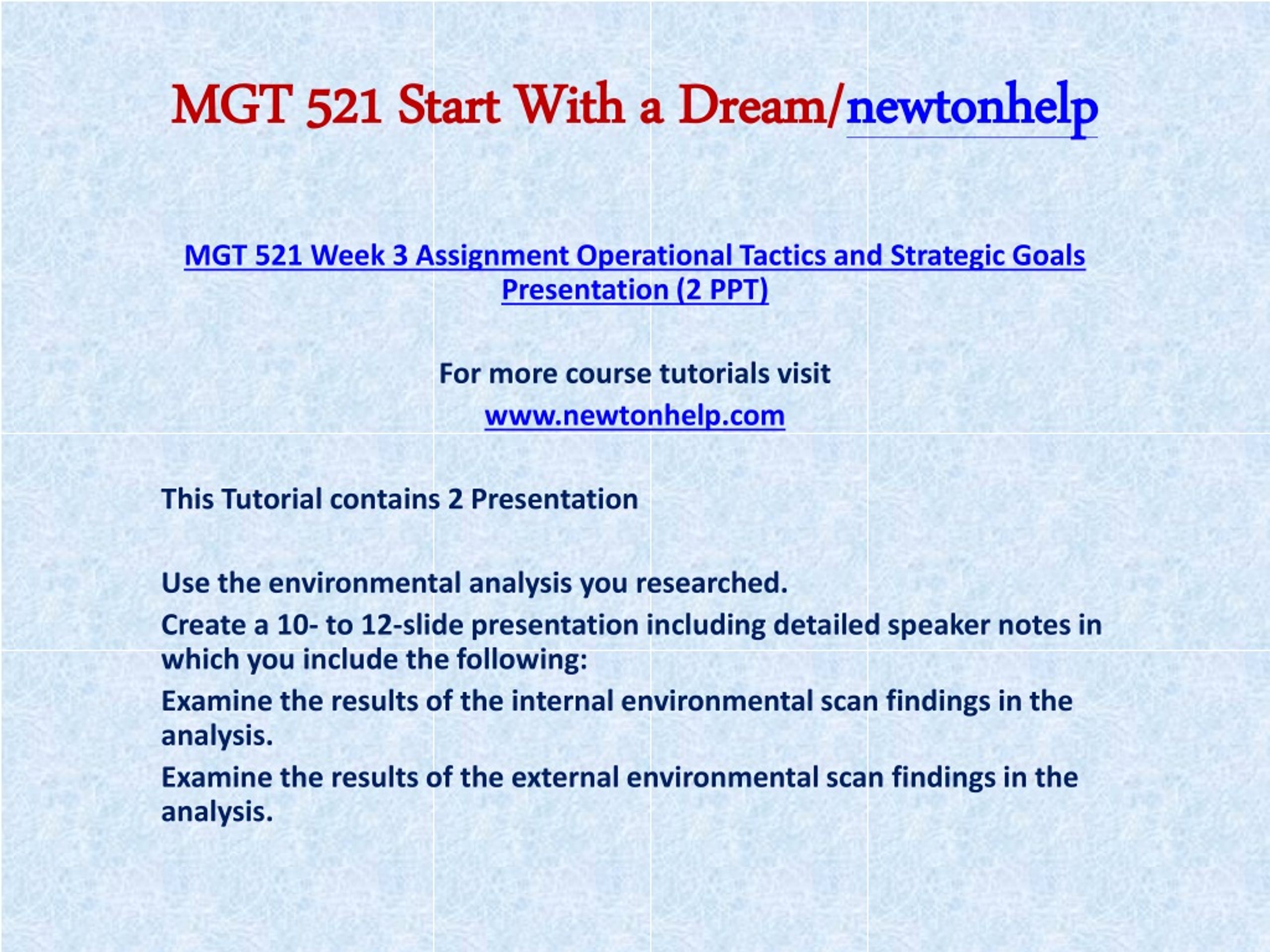 MGT 521 Start With a Dream/newtonhelp

MGT 521 Week 3 Assignment Operational Tactics and Strategic Goals Presentation (2 PPT)

For more course tutorials visit

www.newtonhelp.com

This Tutorial contains 2 Presentation

Use the environmental analysis you researched.

Create a 10- to 12-slide presentation including detailed speaker notes in which you include the following:

Examine the results of the internal environmental scan findings in the analysis.

Examine the results of the external environmental scan findings in the analysis.